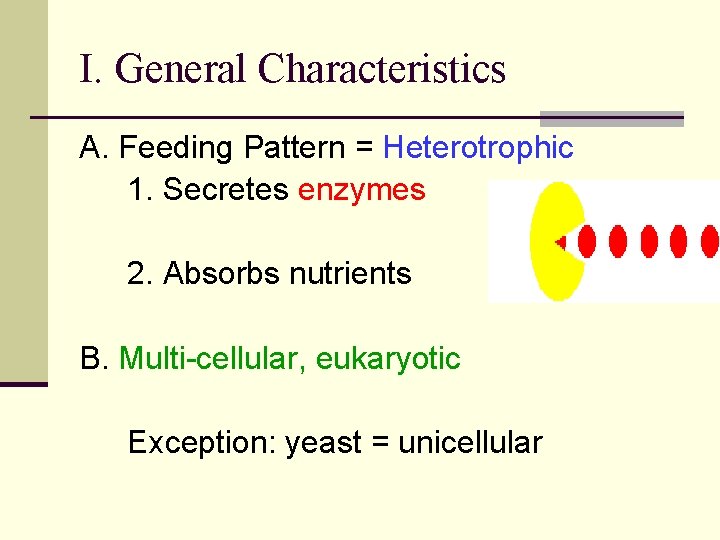 I. General Characteristics

A. Feeding Pattern = Heterotrophic

1. Secretes enzymes

2. Absorbs nutrients

B. Multi-cellular, eukaryotic

Exception: yeast = unicellular